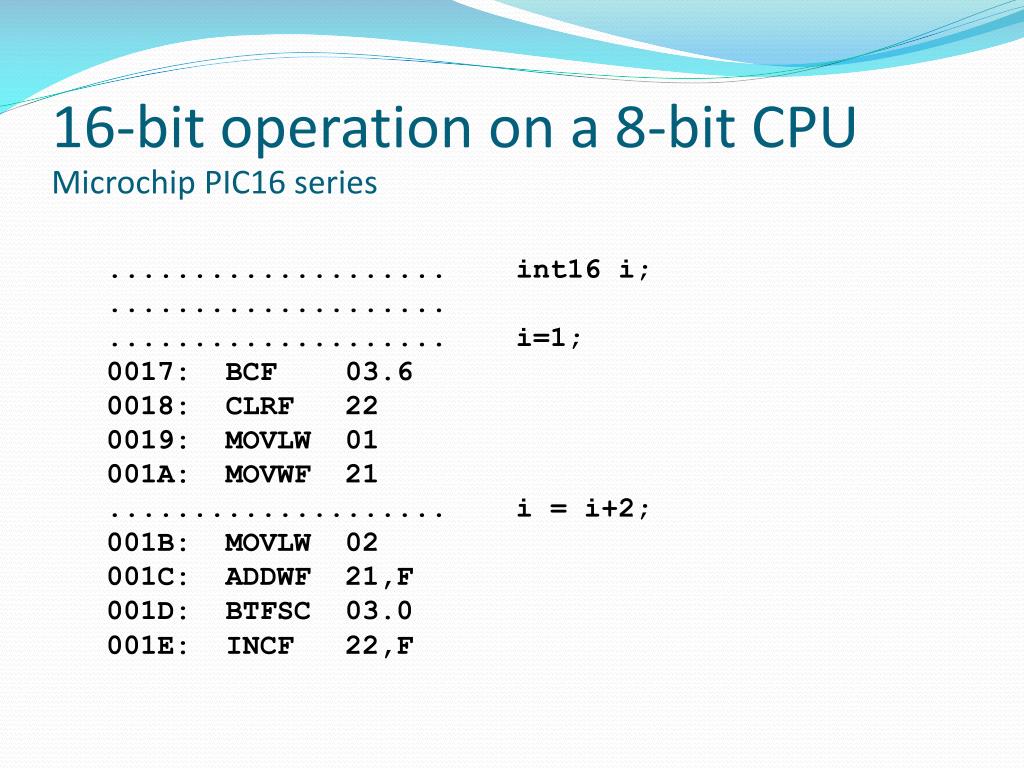 16-bit operation on a 8-bit CPU
Microchip PIC16 series

....................    int16 i;
....................
....................    i=1;
0017:  BCF    03.6
0018:  CLRF   22
0019:  MOVLW  01
001A:  MOVWF  21
....................    i = i+2;
001B:  MOVLW  02
001C:  ADDWF  21,F
001D:  BTFSC  03.0
001E:  INCF   22,F